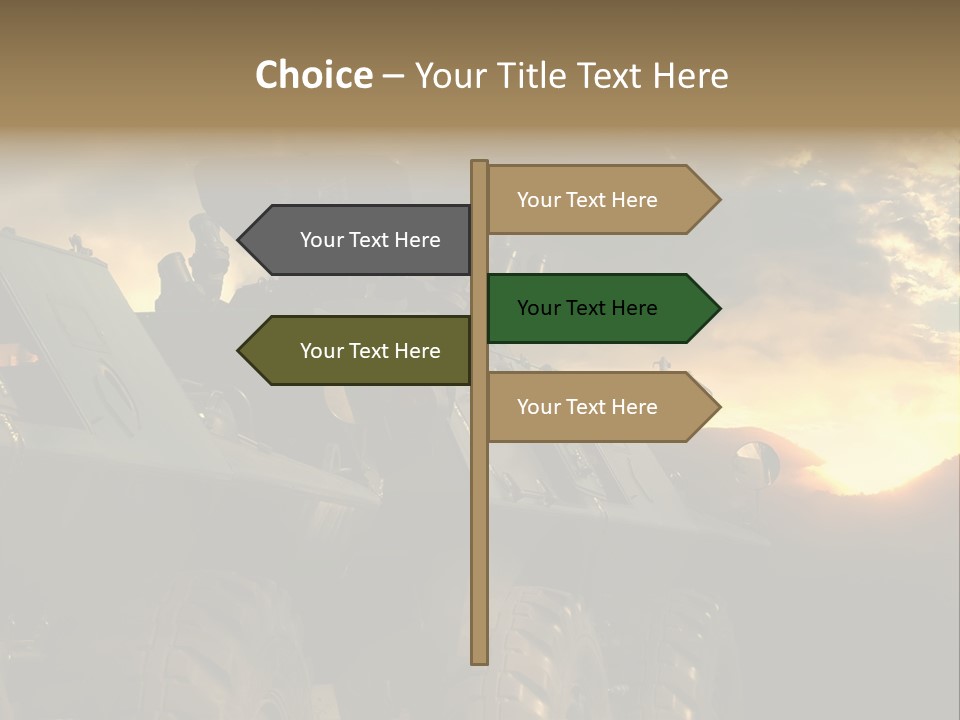 Choice – Your Title Text Here

Your Text Here

Your Text Here

Your Text Here

Your Text Here

Your Text Here